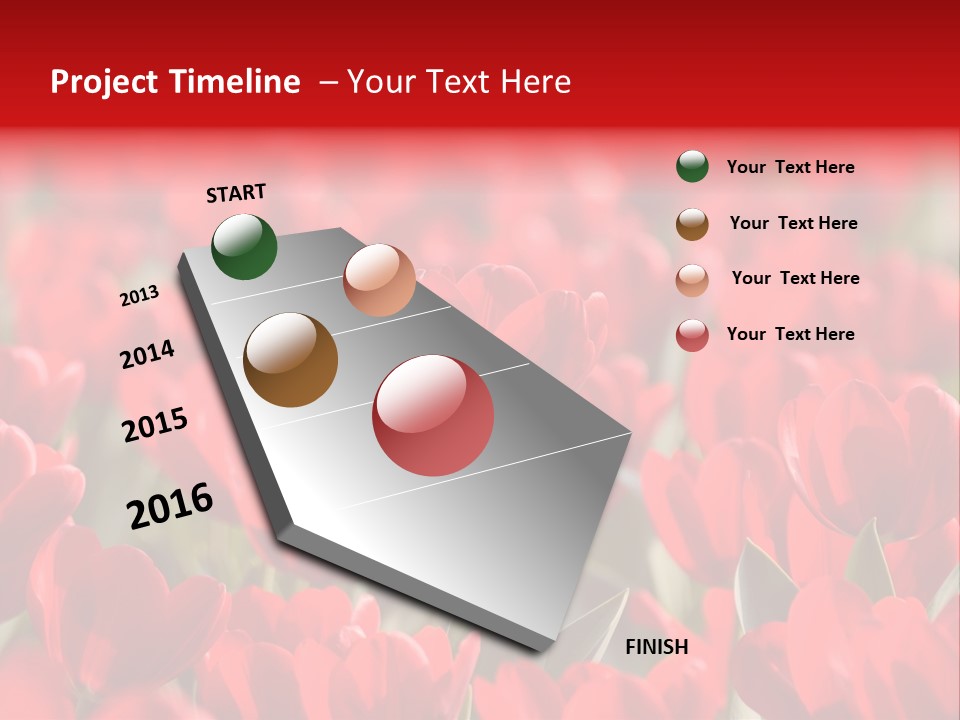 Project Timeline – Your Text Here

START

2013

2014

2015

2016

FINISH

Your Text Here

Your Text Here

Your Text Here

Your Text Here